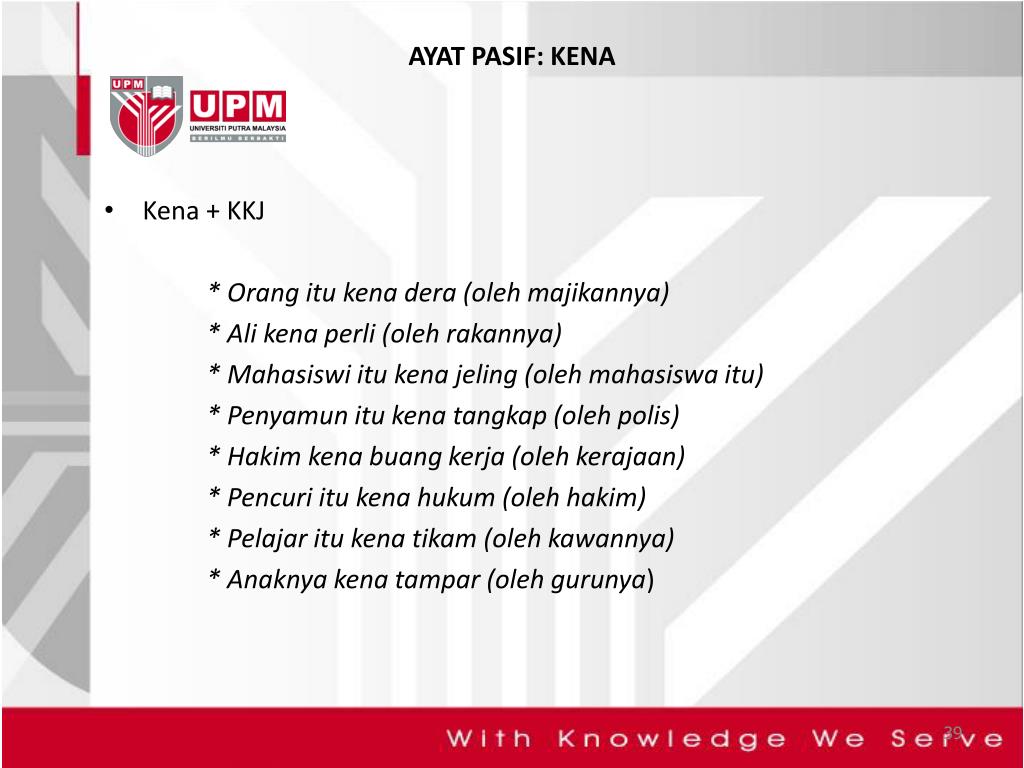 AYAT PASIF: KENA

UPM
UPM
UNIVERSITI PUTRA MALAYSIA
BERILMU BERBAKTI

• Kena + KKJ

* Orang itu kena dera (oleh majikannya)
* Ali kena perli (oleh rakannya)
* Mahasiswi itu kena jeling (oleh mahasiswa itu)
* Penyamun itu kena tangkap (oleh polis)
* Hakim kena buang kerja (oleh kerajaan)
* Pencuri itu kena hukum (oleh hakim)
* Pelajar itu kena tikam (oleh kawannya)
* Anaknya kena tampar (oleh gurunya)

With Knowledge We Serve

29